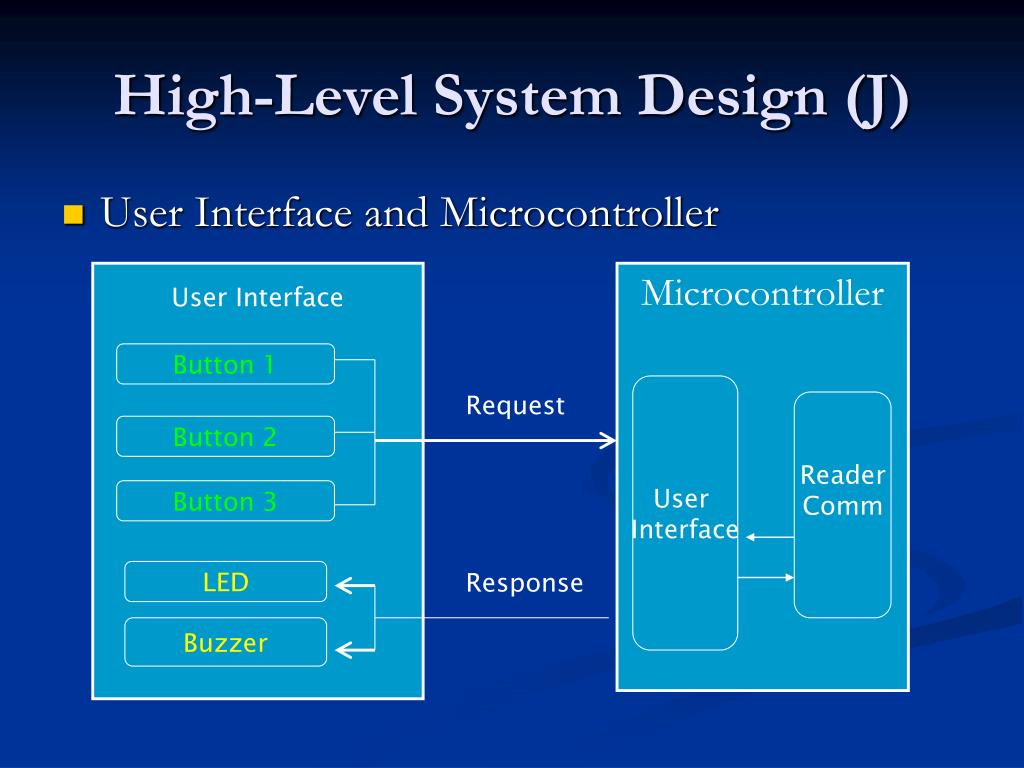 High-Level System Design (J)

User Interface and Microcontroller

User Interface

Button 1

Button 2

Button 3

LED

Buzzer

Request

Response

Microcontroller

User Interface

Reader Comm